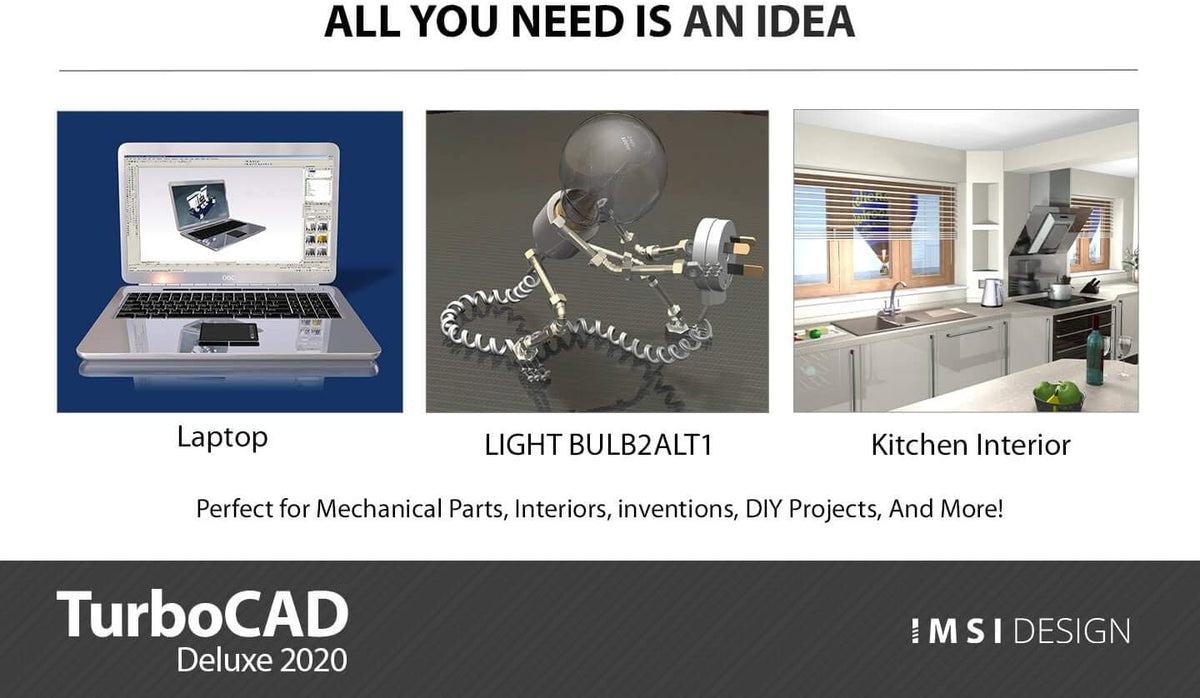 ALL YOU NEED IS AN IDEA

Laptop

LIGHT BULB2ALT1

Kitchen Interior

Perfect for Mechanical Parts, Interiors, inventions, DIY Projects, And More!

TurboCAD
Deluxe 2020

IMSI DESIGN